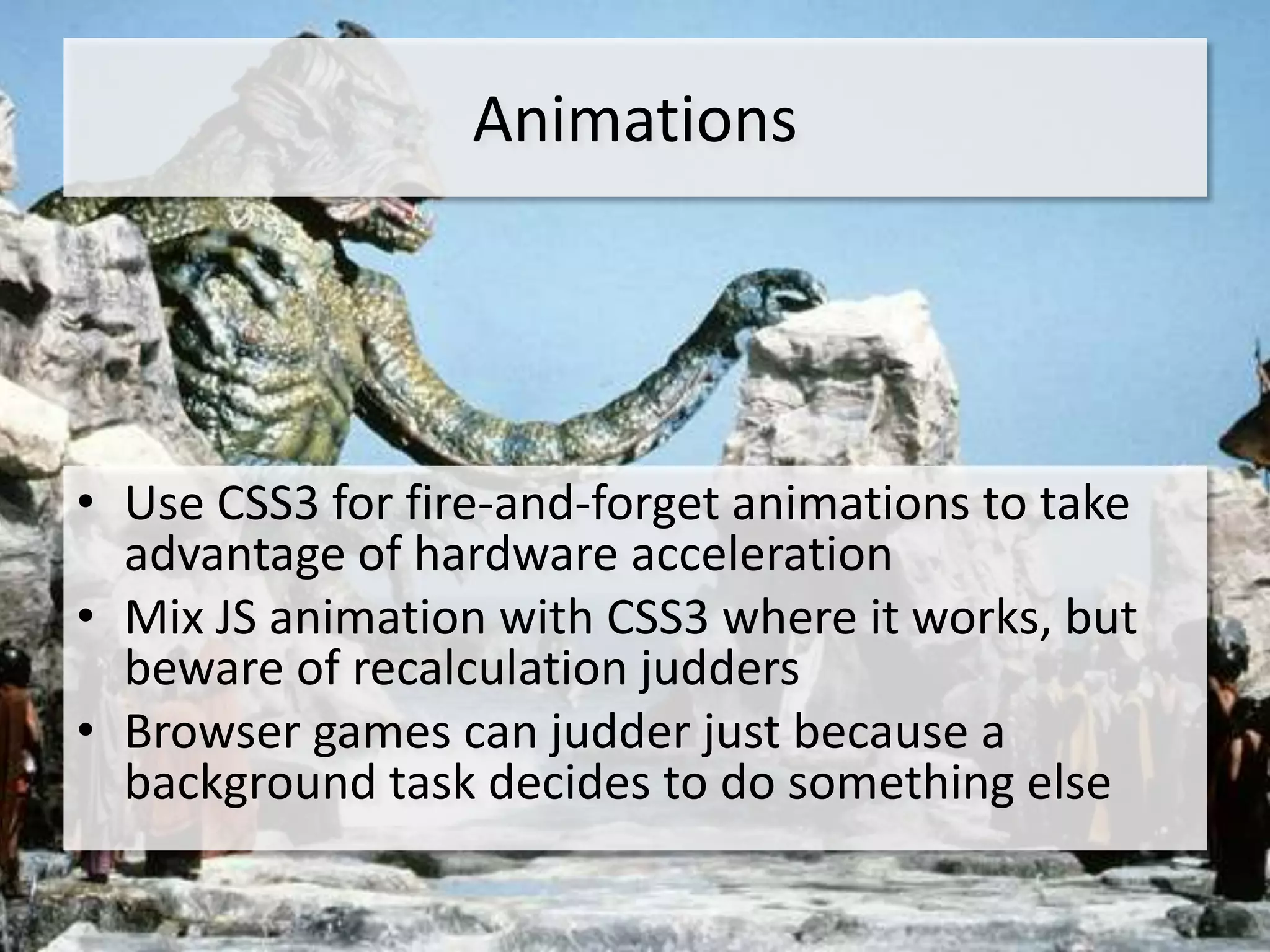 Animations

• Use CSS3 for fire-and-forget animations to take advantage of hardware acceleration
• Mix JS animation with CSS3 where it works, but beware of recalculation judders
• Browser games can judder just because a background task decides to do something else